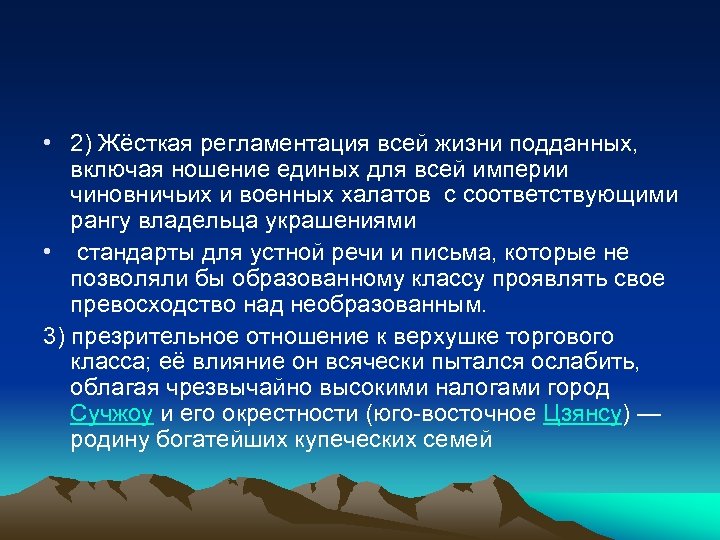 • 2) Жёсткая регламентация всей жизни подданных, включая ношение единых для всей империи чиновничьих и военных халатов  с соответствующими рангу владельца украшениями

•  стандарты для устной речи и письма, которые не позволяли бы образованному классу проявлять свое превосходство над необразованным.

3) презрительное отношение к верхушке торгового класса; её влияние он всячески пытался ослабить, облагая чрезвычайно высокими налогами город Сучжоу и его окрестности (юго-восточное Цзянсу) — родину богатейших купеческих семей